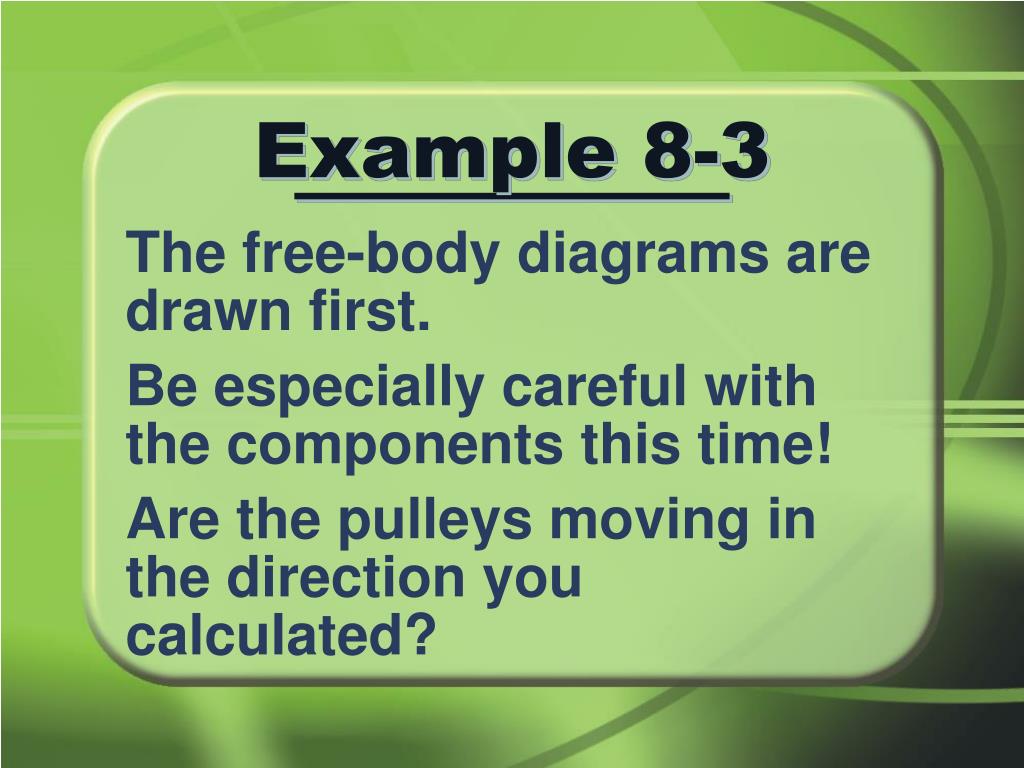 Example 8-3

The free-body diagrams are drawn first.

Be especially careful with the components this time!

Are the pulleys moving in the direction you calculated?